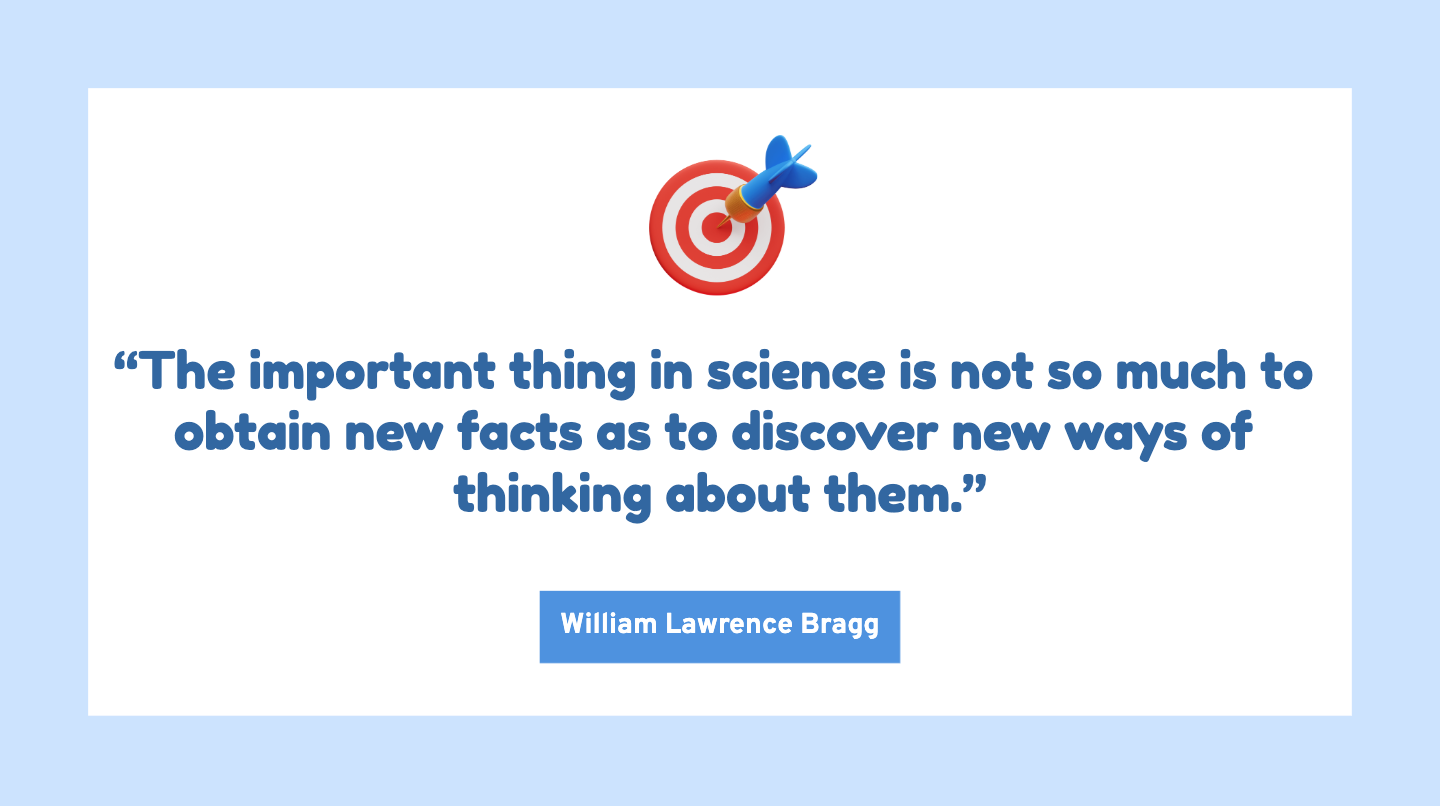 “The important thing in science is not so much to obtain new facts as to discover new ways of thinking about them.”

William Lawrence Bragg